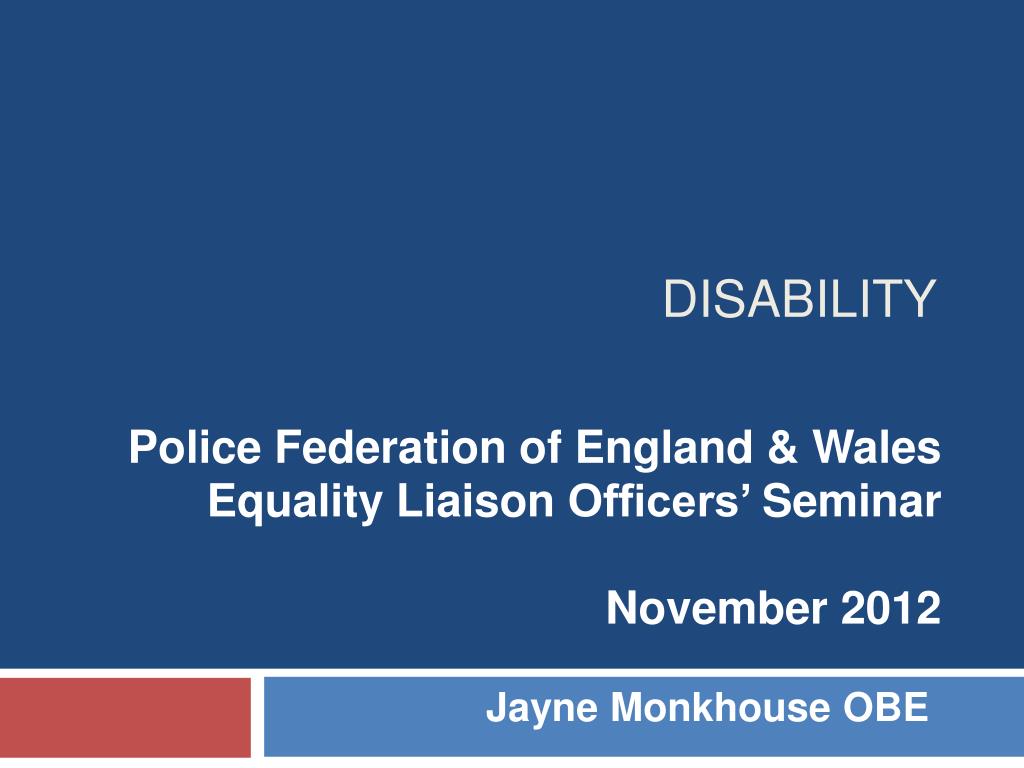 DISABILITY

Police Federation of England & Wales
Equality Liaison Officers' Seminar

November 2012

Jayne Monkhouse OBE